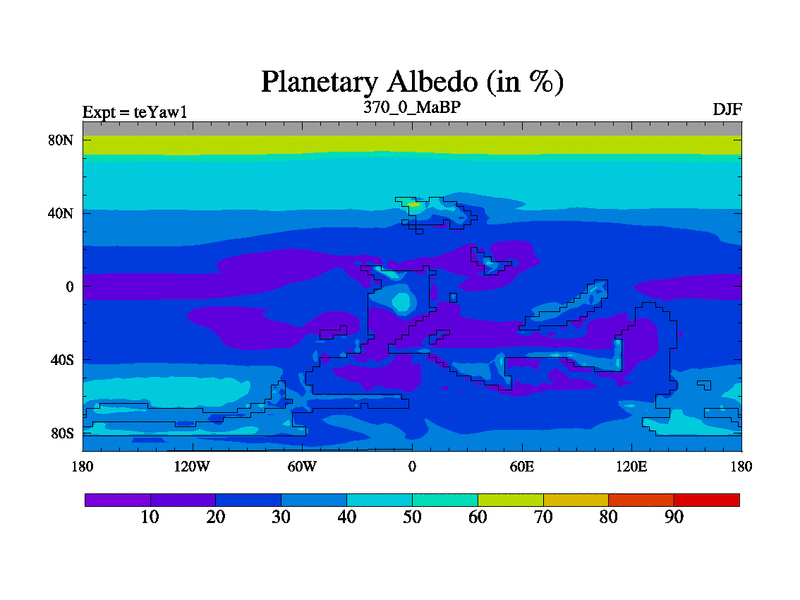 Planetary Albedo (in %)

Expt = teYaw1

370_0_MaBP

DJF

80N
40N
0
40S
80S

180
120W
60W
0
60E
120E
180

10
20
30
40
50
60
70
80
90